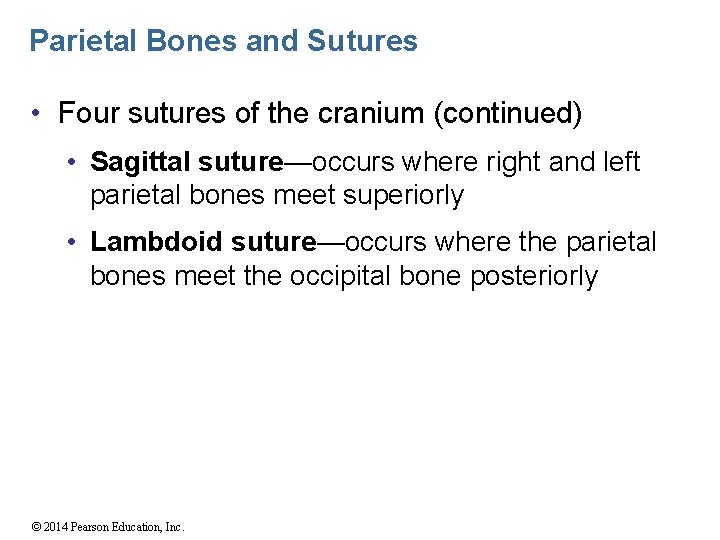 Parietal Bones and Sutures

• Four sutures of the cranium (continued)

• Sagittal suture—occurs where right and left parietal bones meet superiorly

• Lambdoid suture—occurs where the parietal bones meet the occipital bone posteriorly

© 2014 Pearson Education, Inc.